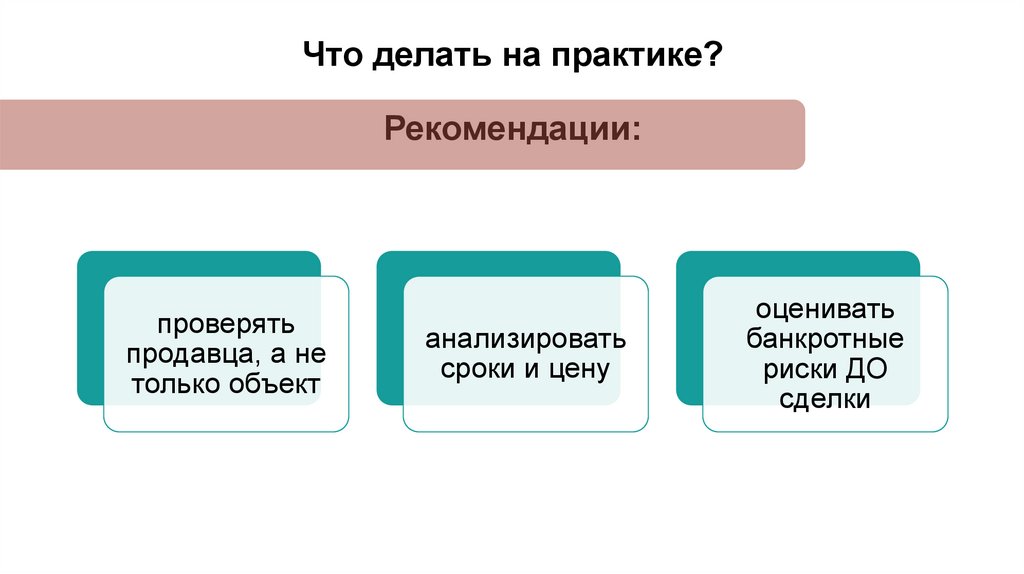 Что делать на практике?

Рекомендации:

проверять продавца, а не только объект

анализировать сроки и цену

оценивать банкротные риски ДО сделки